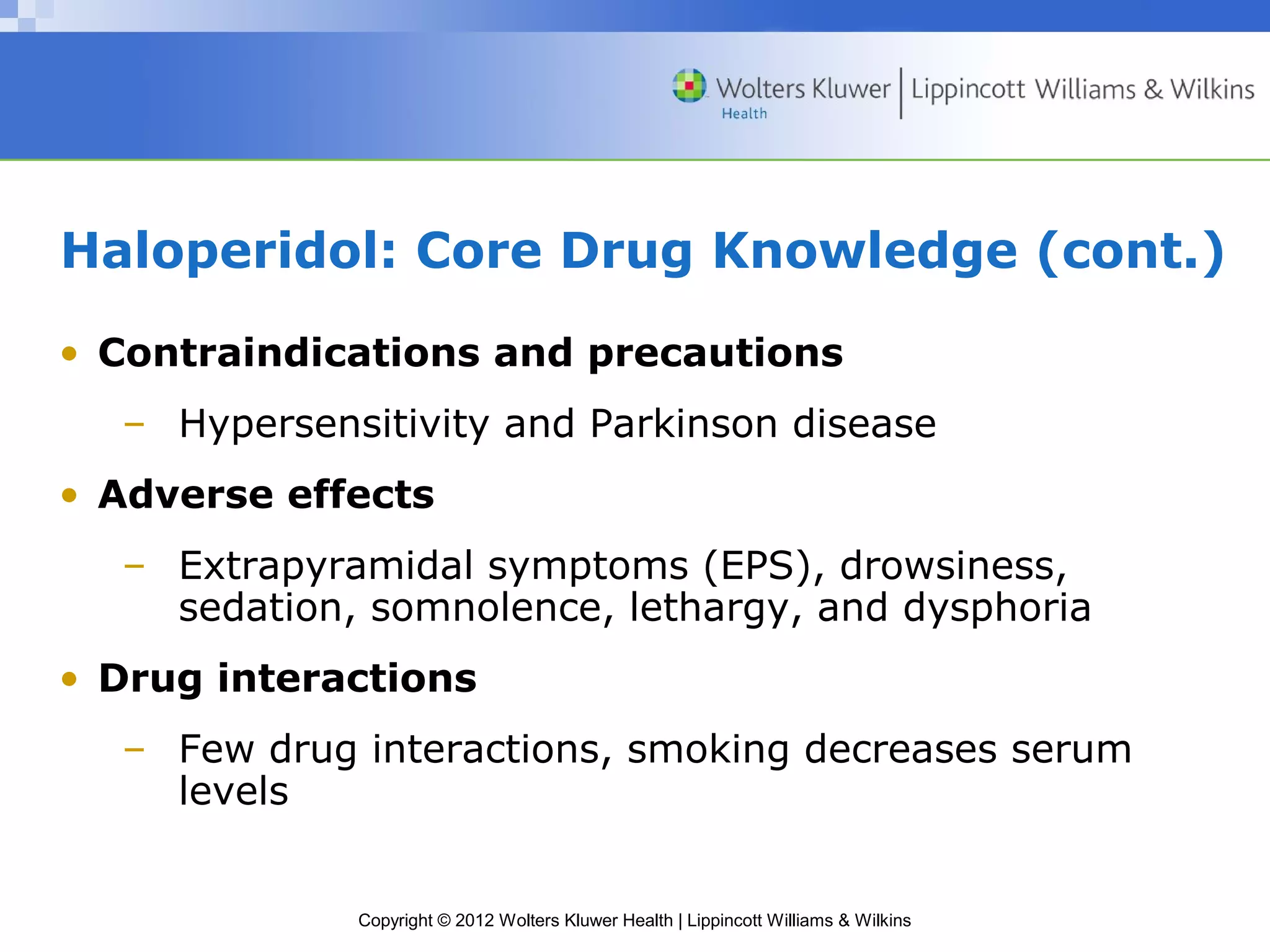 Wolters Kluwer Health | Lippincott Williams & Wilkins

Haloperidol: Core Drug Knowledge (cont.)

• Contraindications and precautions
– Hypersensitivity and Parkinson disease
• Adverse effects
– Extrapyramidal symptoms (EPS), drowsiness, sedation, somnolence, lethargy, and dysphoria
• Drug interactions
– Few drug interactions, smoking decreases serum levels

Copyright © 2012 Wolters Kluwer Health | Lippincott Williams & Wilkins